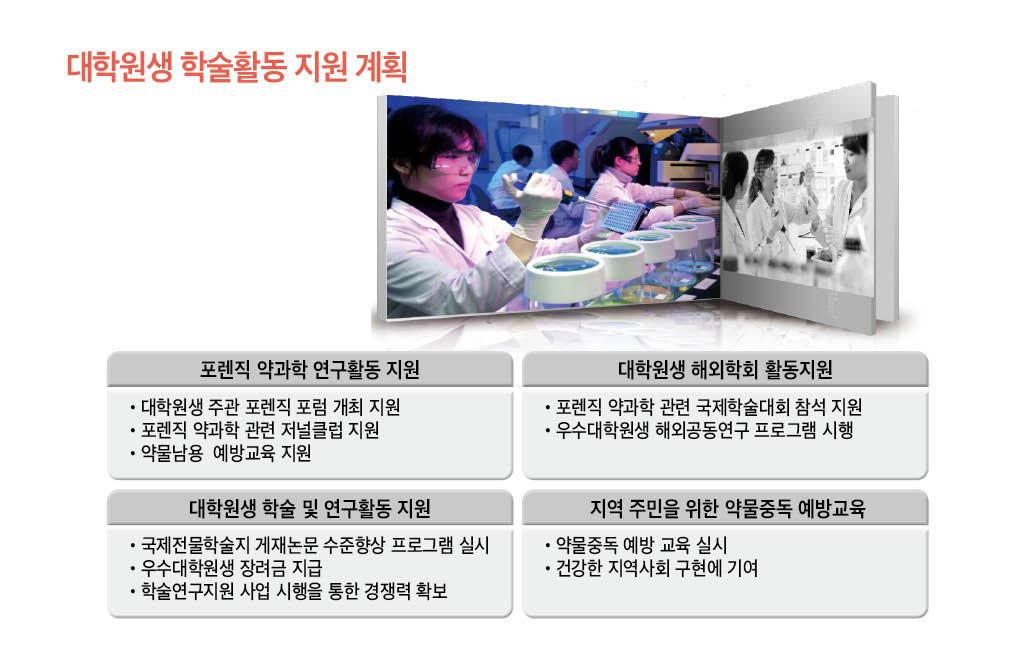 대학원생 학술활동 지원 계획

포렌직 약과학 연구활동 지원

• 대학원생 주관 포렌직 포럼 개최 지원
• 포렌직 약과학 관련 저널클럽 지원
• 약물남용 예방교육 지원

대학원생 해외학회 활동지원

• 포렌직 약과학 관련 국제학술대회 참석 지원
• 우수대학원생 해외공동연구 프로그램 시행

대학원생 학술 및 연구활동 지원

• 국제전물학술지 게재논문 수준향상 프로그램 실시
• 우수대학원생 장려금 지급
• 학술연구지원 사업 시행을 통한 경쟁력 확보

지역 주민을 위한 약물중독 예방교육

• 약물중독 예방 교육 실시
• 건강한 지역사회 구현에 기여